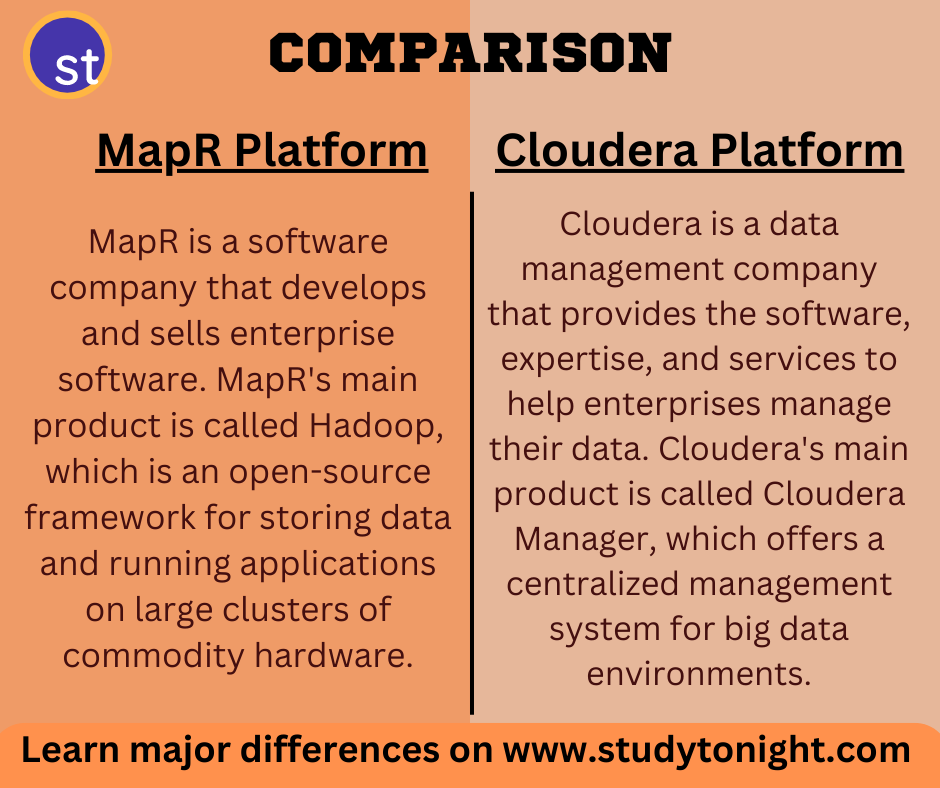 st

COMPARISON

MapR Platform

MapR is a software company that develops and sells enterprise software. MapR's main product is called Hadoop, which is an open-source framework for storing data and running applications on large clusters of commodity hardware.

Cloudera Platform

Cloudera is a data management company that provides the software, expertise, and services to help enterprises manage their data. Cloudera's main product is called Cloudera Manager, which offers a centralized management system for big data environments.

Learn major differences on www.studytonight.com